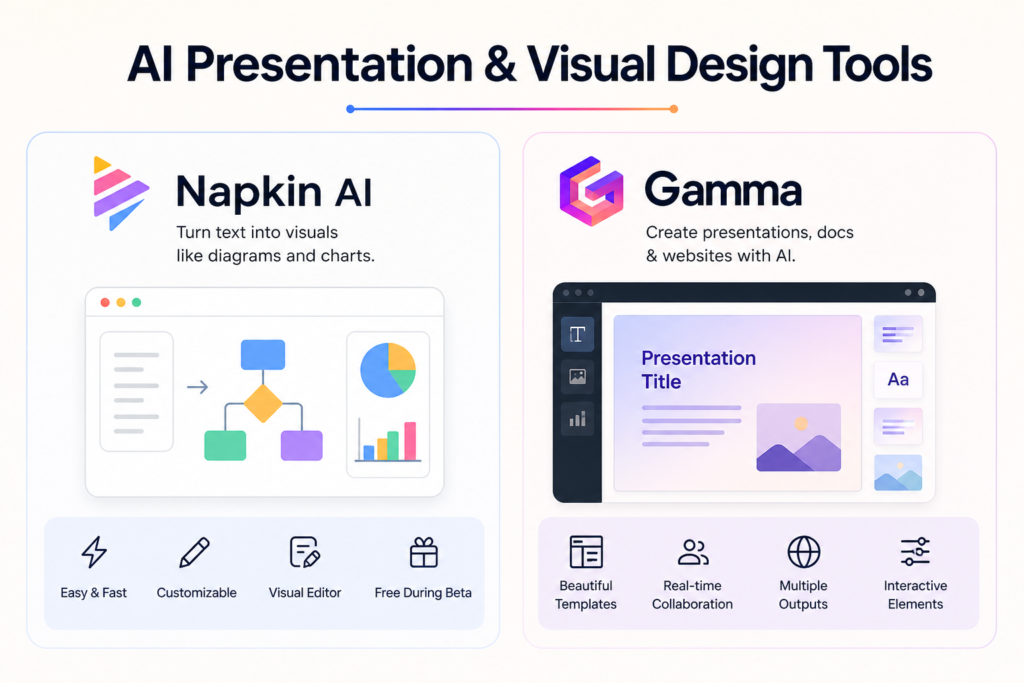 AI Presentation & Visual Design Tools

Napkin AI

Turn text into visuals like diagrams and charts.

Easy & Fast

Customizable

Visual Editor

Free During Beta

Gamma

Create presentations, docs & websites with AI.

T

Presentation Title

Aa

Beautiful Templates

Real-time Collaboration

Multiple Outputs

Interactive Elements